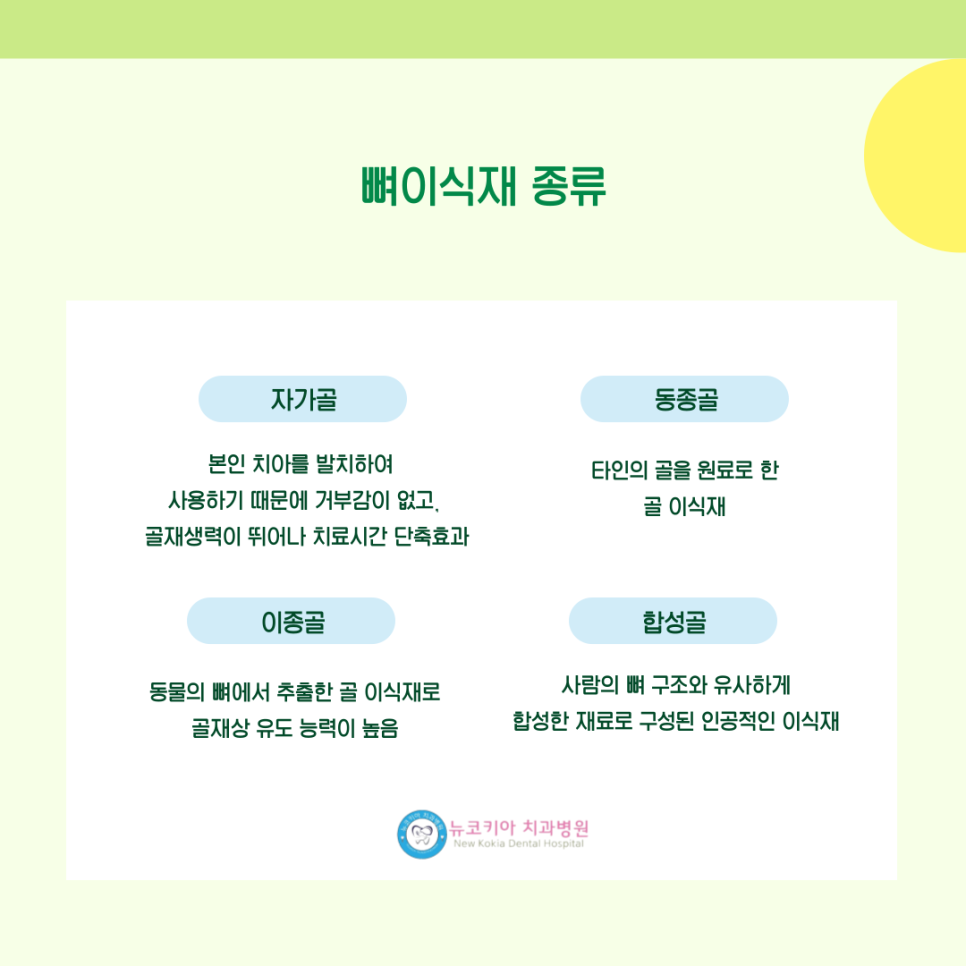 뼈이식재 종류

자가골

본인 치아를 발치하여
사용하기 때문에 거부감이 없고,
골재생력이 뛰어나 치료시간 단축효과

동종골

타인의 골을 원료로 한
골 이식재

이종골

동물의 뼈에서 추출한 골 이식재로
골재상 유도 능력이 높음

합성골

사람의 뼈 구조와 유사하게
합성한 재료로 구성된 인공적인 이식재

뉴코키아 치과병원
New Kokia Dental Hospital